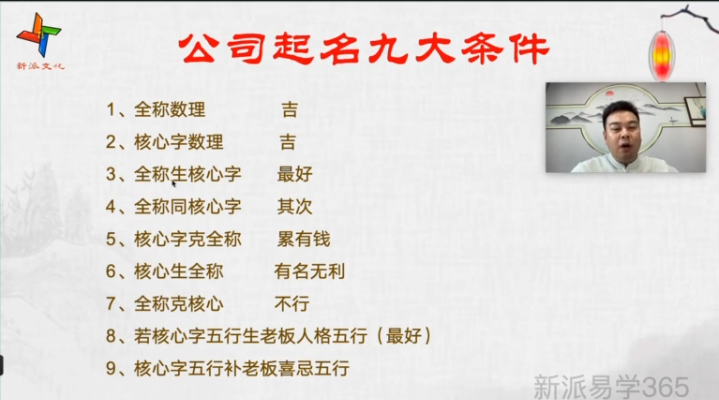 新派文化

公司起名九大条件

1、全称数理 吉
2、核心字数理 吉
3、全称生核心字 最好
4、全称同核心字 其次
5、核心字克全称 累有钱
6、核心生全称 有名无利
7、全称克核心 不行
8、若核心字五行生老板人格五行（最好）
9、核心字五行补老板喜忌五行

新派易学365